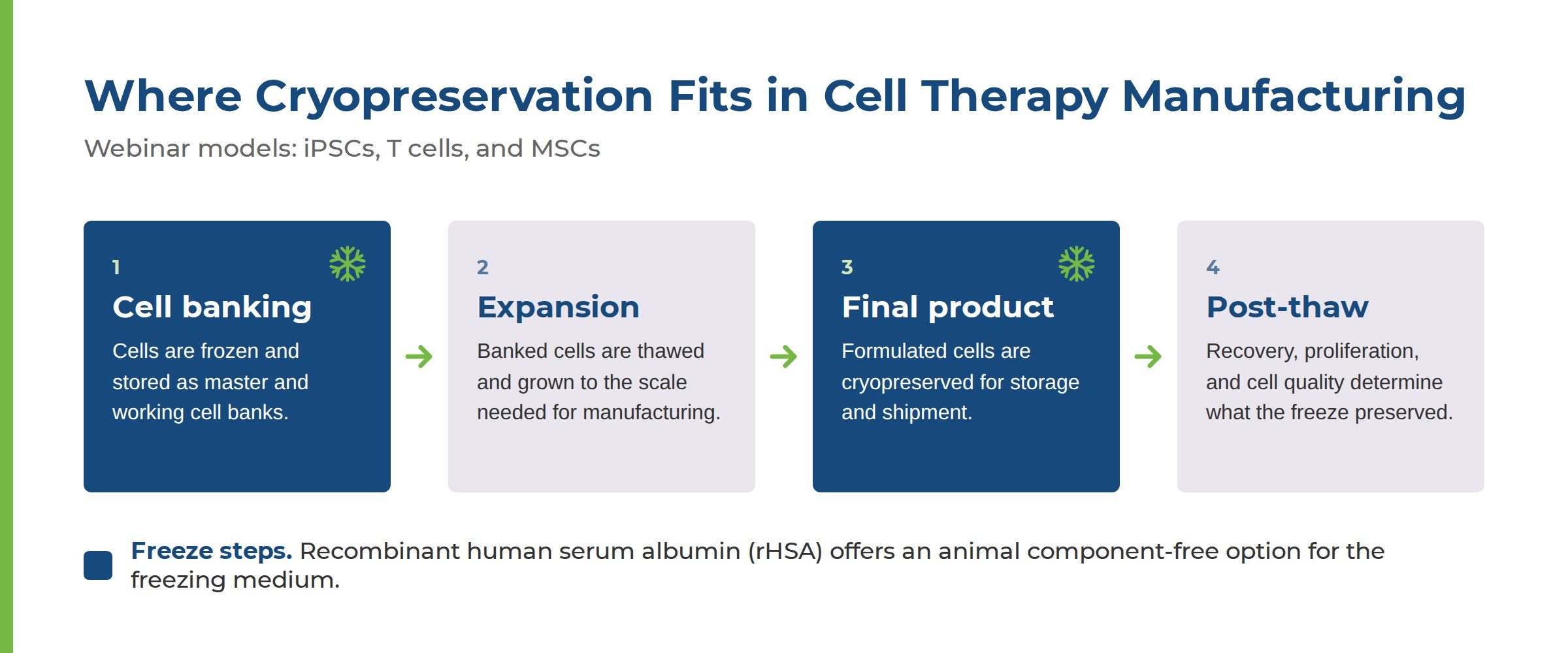 Where Cryopreservation Fits in Cell Therapy Manufacturing

Webinar models: iPSCs, T cells, and MSCs

1

Cell banking

Cells are frozen and stored as master and working cell banks.

2

Expansion

Banked cells are thawed and grown to the scale needed for manufacturing.

3

Final product

Formulated cells are cryopreserved for storage and shipment.

4

Post-thaw

Recovery, proliferation, and cell quality determine what the freeze preserved.

Freeze steps. Recombinant human serum albumin (rHSA) offers an animal component-free option for the freezing medium.